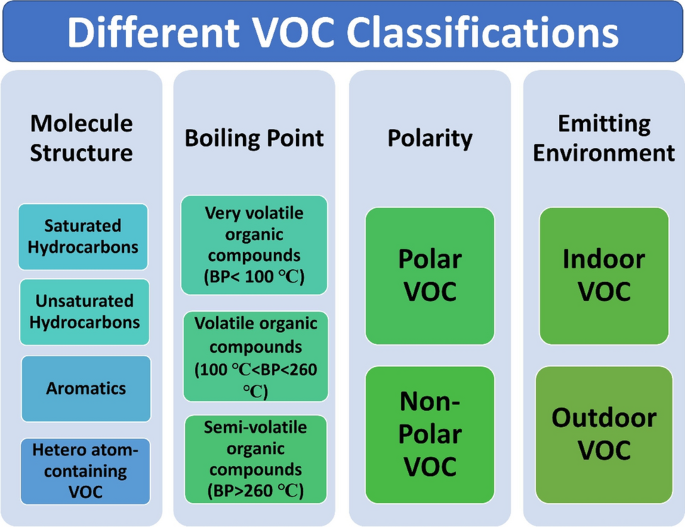 Different VOC Classifications

Molecule Structure

Saturated Hydrocarbons

Unsaturated Hydrocarbons

Aromatics

Hetero atom-containing VOC

Boiling Point

Very volatile organic compounds (BP< 100 ℃)

Volatile organic compounds (100 ℃<BP<260 ℃)

Semi-volatile organic compounds (BP>260 ℃)

Polarity

Polar VOC

Non-Polar VOC

Emitting Environment

Indoor VOC

Outdoor VOC